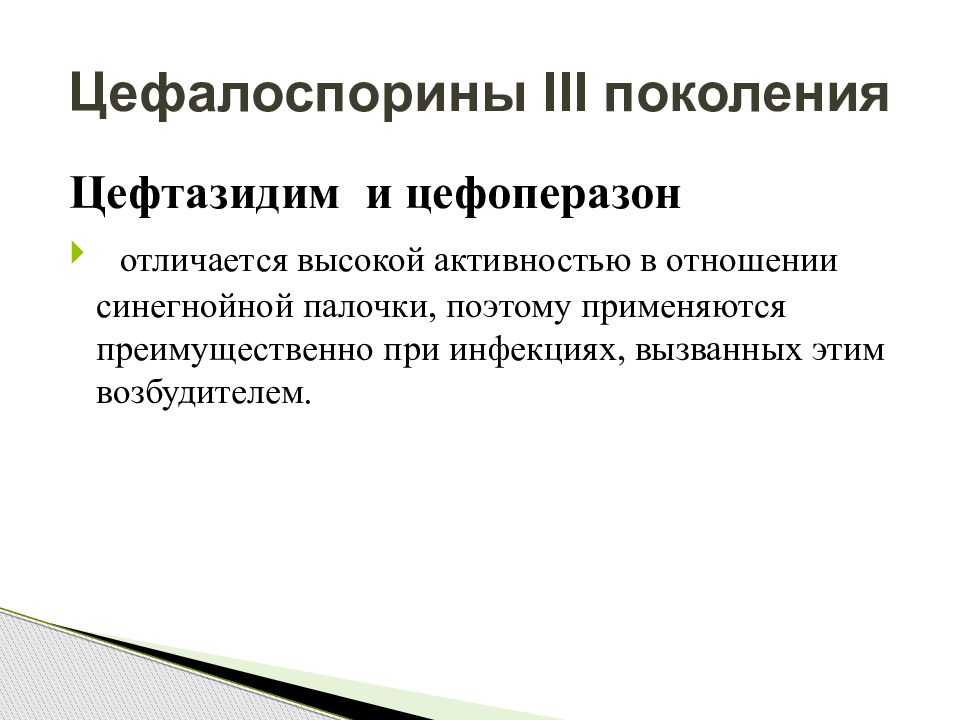 Цефалоспорины III поколения

Цефтазидим и цефоперазон

отличается высокой активностью в отношении синегнойной палочки, поэтому применяются преимущественно при инфекциях, вызванных этим возбудителем.